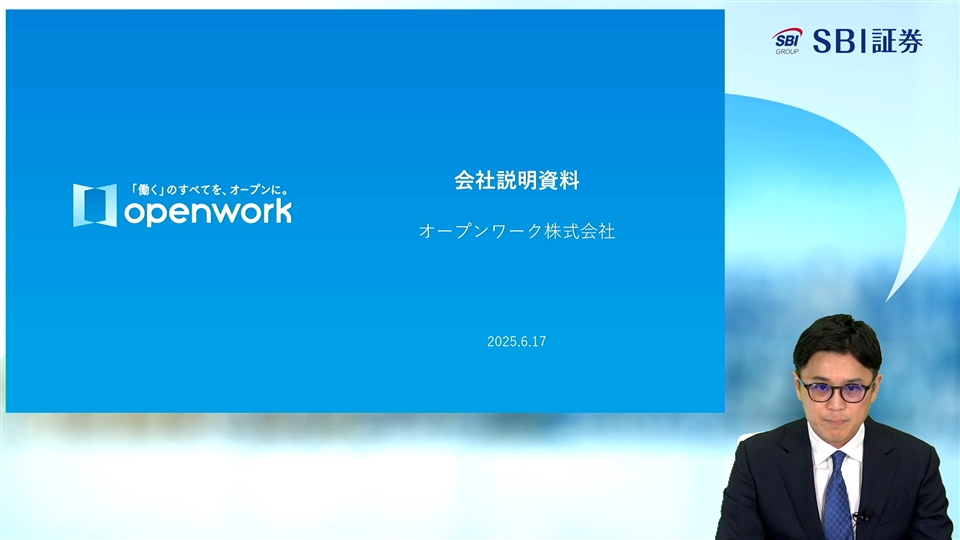 SBI GROUP SBI証券

「働く」のすべてを、オープンに。
openwork

会社説明資料

オープンワーク株式会社

2025.6.17